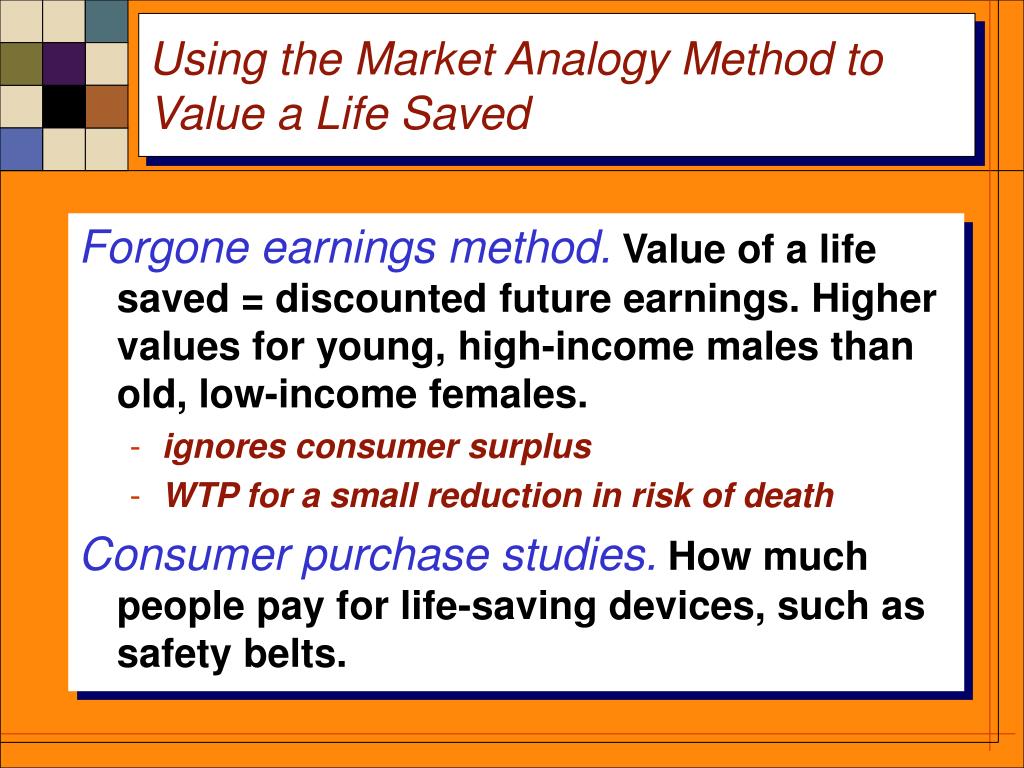 Using the Market Analogy Method to Value a Life Saved

Forgone earnings method. Value of a life saved = discounted future earnings. Higher values for young, high-income males than old, low-income females.

- ignores consumer surplus
- WTP for a small reduction in risk of death

Consumer purchase studies. How much people pay for life-saving devices, such as safety belts.